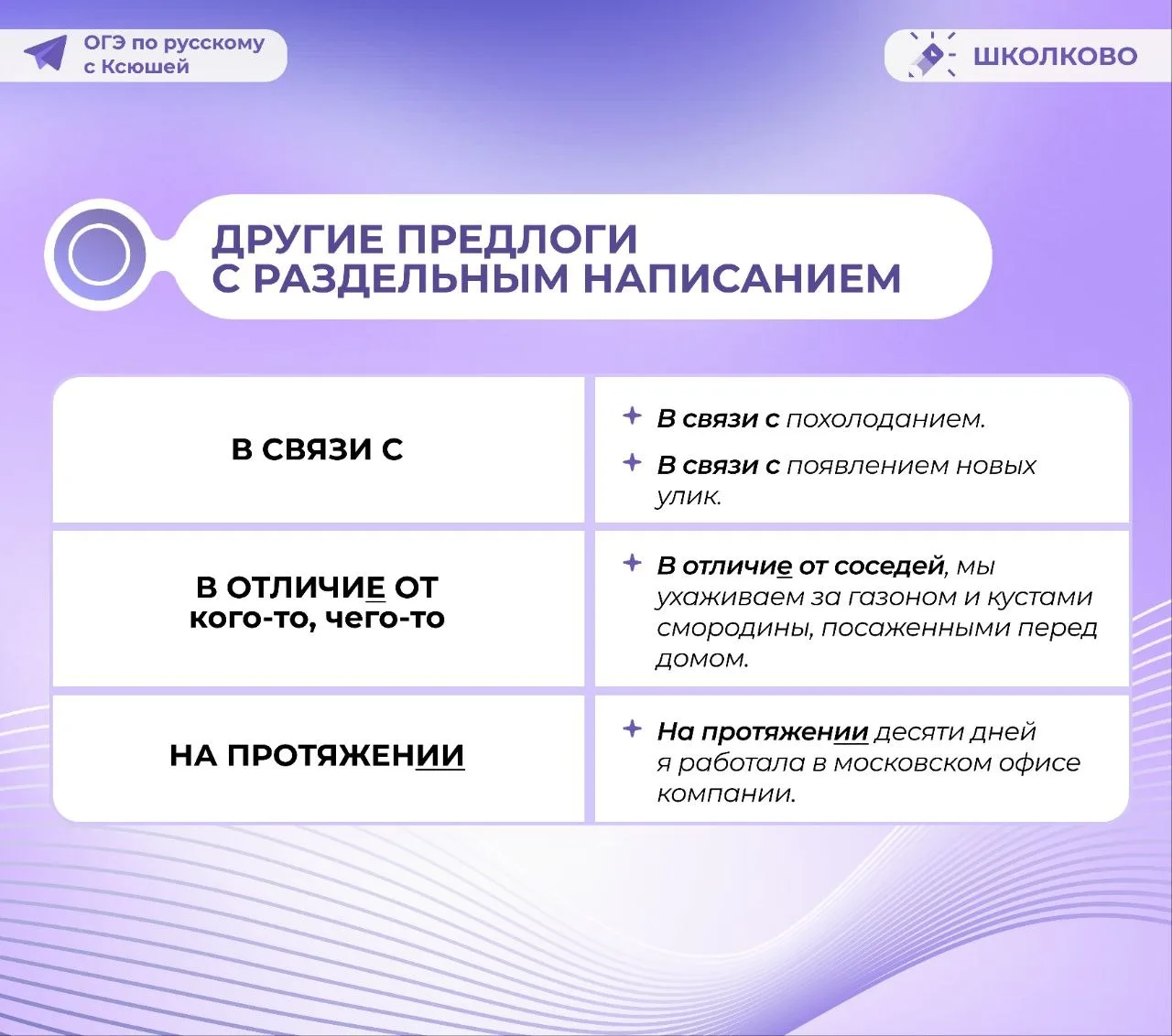 ОГЭ по русскому с Ксюшей

ШКОЛКОВО

ДРУГИЕ ПРЕДЛОГИ С РАЗДЕЛЬНЫМ НАПИСАНИЕМ

| | |
|---|---|
| В СВЯЗИ С | В связи с похолоданием. В связи с появлением новых улик. |
| В ОТЛИЧИЕ ОТ кого-то, чего-то | В отличие от соседей, мы ухаживаем за газоном и кустами смородины, посаженными перед домом. |
| НА ПРОТЯЖЕНИИ | На протяжении десяти дней я работала в московском офисе компании. |